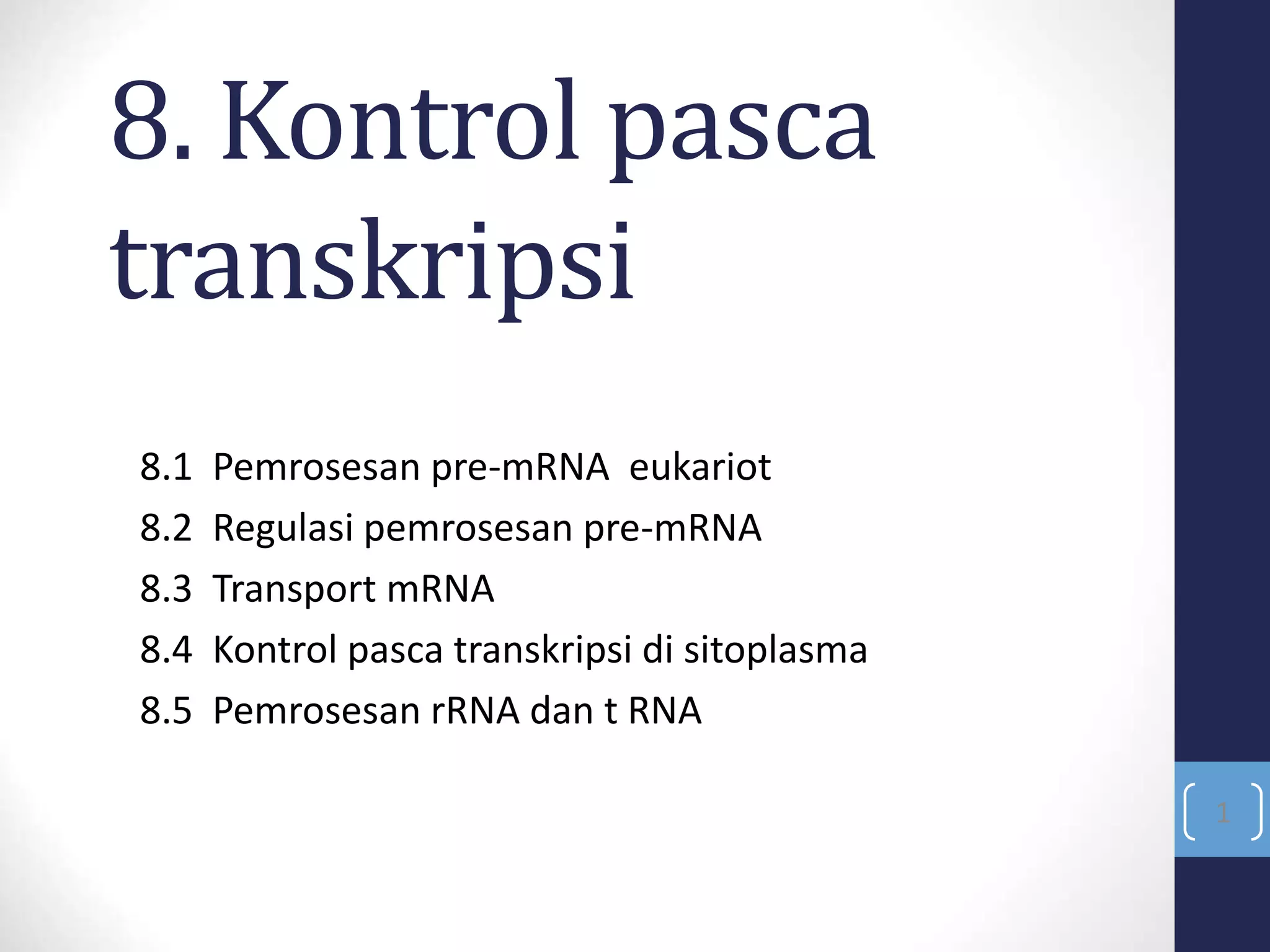 8. Kontrol pasca transkripsi

8.1 Pemrosesan pre-mRNA eukariot
8.2 Regulasi pemrosesan pre-mRNA
8.3 Transport mRNA
8.4 Kontrol pasca transkripsi di sitoplasma
8.5 Pemrosesan rRNA dan t RNA

1